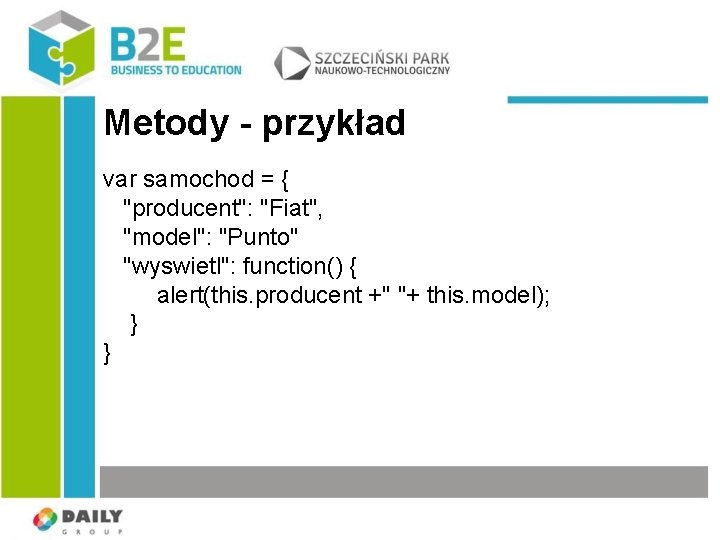 B2E
BUSINESS TO EDUCATION

SZCZECIŃSKI PARK
NAUKOWO-TECHNOLOGICZNY

Metody - przykład

var samochod = {
"producent": "Fiat",
"model": "Punto"
"wyswietl": function() {
alert(this.producent +" "+ this.model);
}
}

DAILY
GROUP